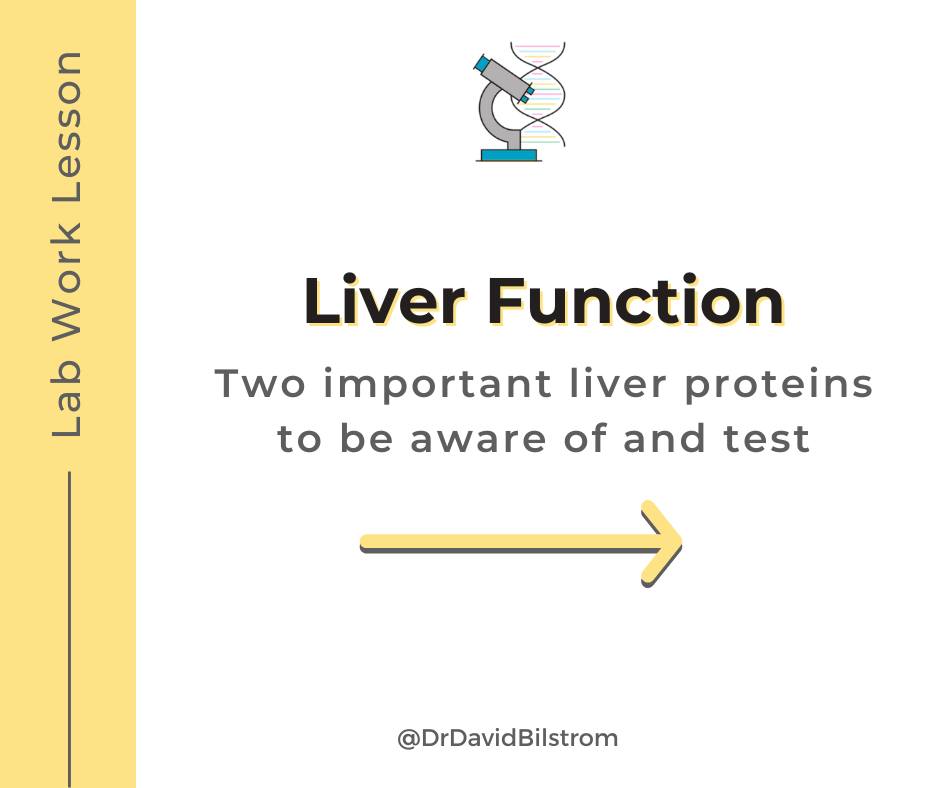 Lab Work Lesson

Liver Function

Two important liver proteins to be aware of and test

@DrDavidBilstrom